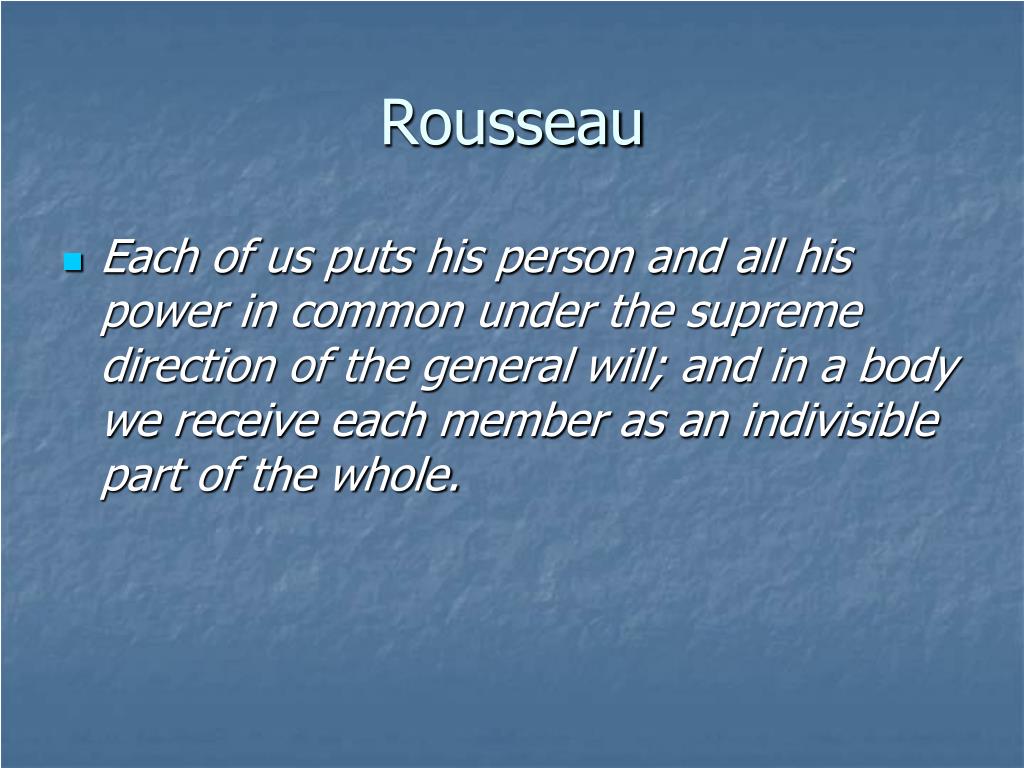 Rousseau

Each of us puts his person and all his power in common under the supreme direction of the general will; and in a body we receive each member as an indivisible part of the whole.